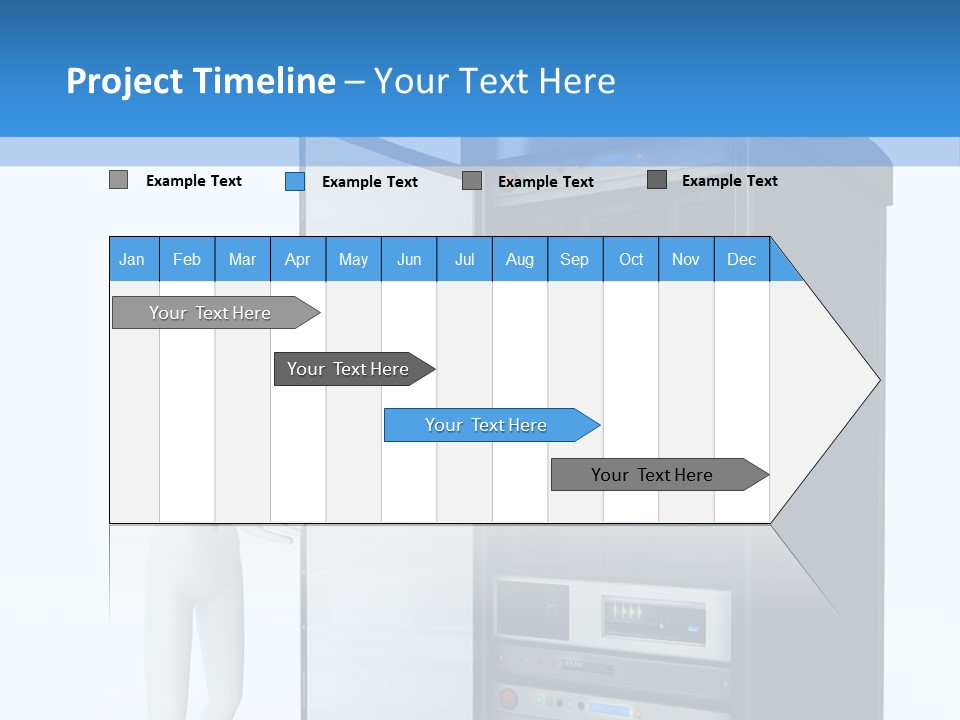 Project Timeline – Your Text Here

Example Text Example Text Example Text Example Text

| Jan | Feb | Mar | Apr | May | Jun | Jul | Aug | Sep | Oct | Nov | Dec |
|---|---|---|---|---|---|---|---|---|---|---|---|

Your Text Here

Your Text Here

Your Text Here

Your Text Here